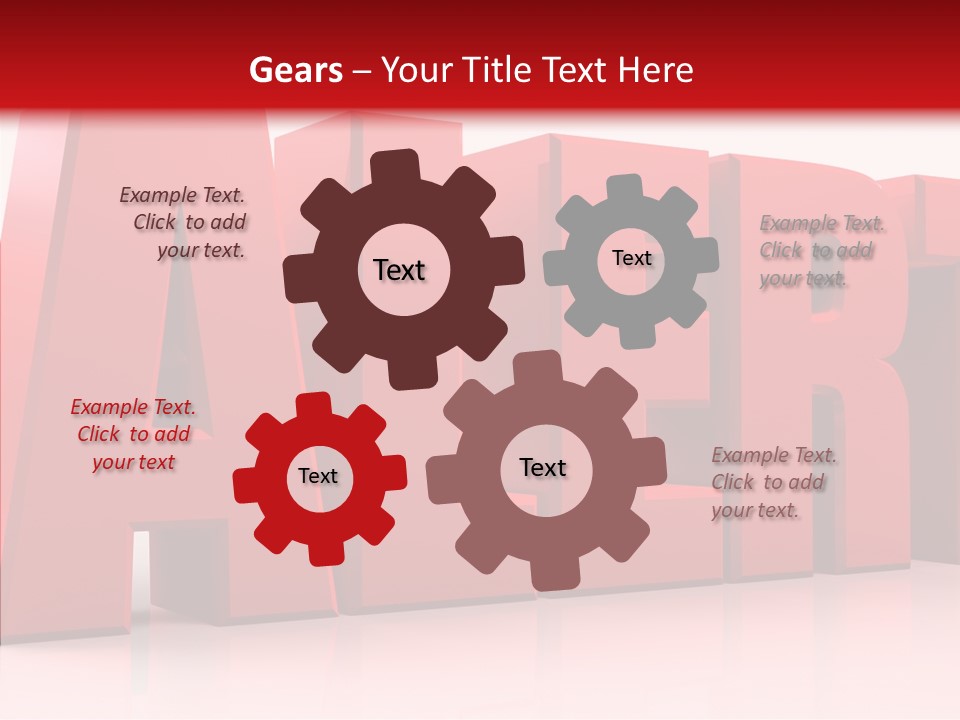 Gears – Your Title Text Here

Example Text. Click to add your text.

Text

Text

Example Text. Click to add your text.

Example Text. Click to add your text

Text

Text

Example Text. Click to add your text.